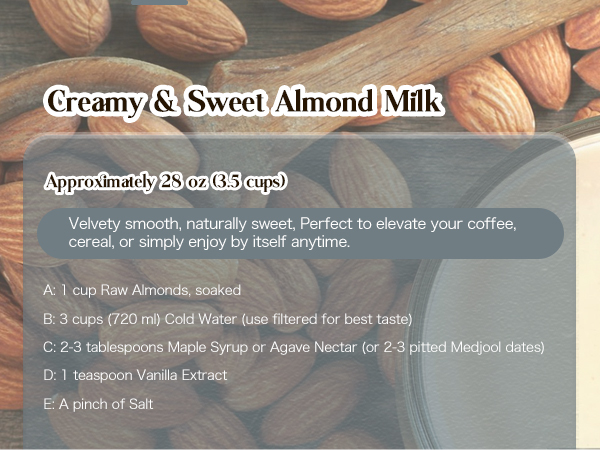 Creamy & Sweet Almond Milk

Approximately 28 oz (3.5 cups)

Velvety smooth, naturally sweet, Perfect to elevate your coffee, cereal, or simply enjoy by itself anytime.

A: 1 cup Raw Almonds, soaked

B: 3 cups (720 ml) Cold Water (use filtered for best taste)

C: 2-3 tablespoons Maple Syrup or Agave Nectar (or 2-3 pitted Medjool dates)

D: 1 teaspoon Vanilla Extract

E: A pinch of Salt